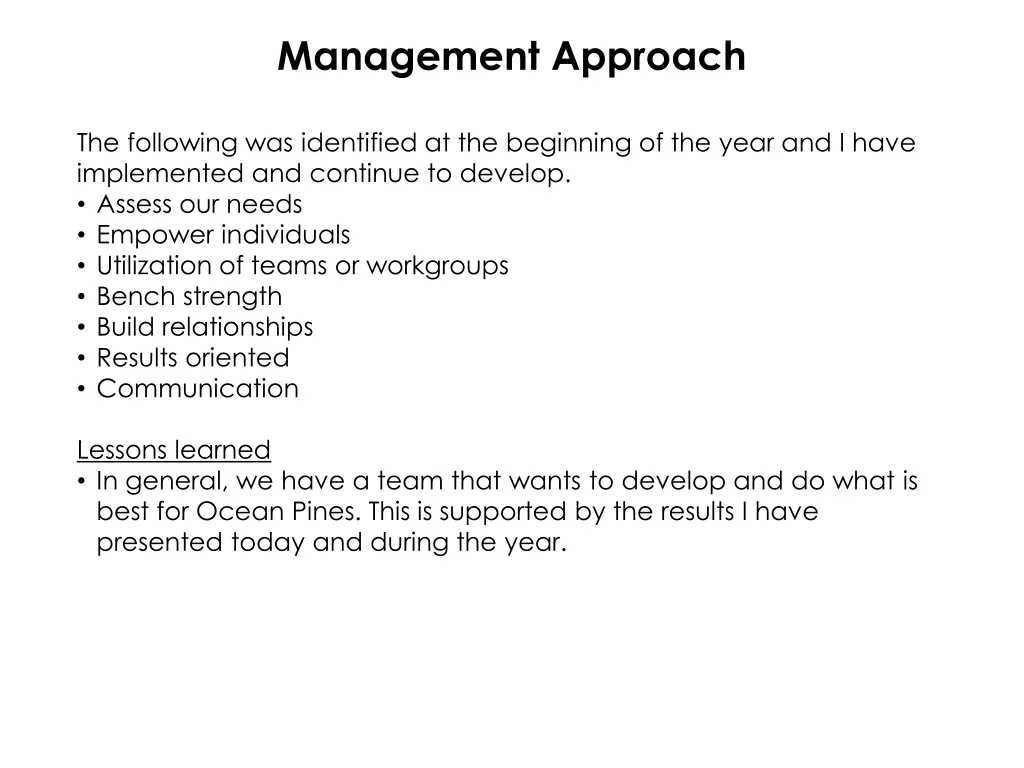 Management Approach

The following was identified at the beginning of the year and I have implemented and continue to develop.
• Assess our needs
• Empower individuals
• Utilization of teams or workgroups
• Bench strength
• Build relationships
• Results oriented
• Communication

Lessons learned
• In general, we have a team that wants to develop and do what is best for Ocean Pines. This is supported by the results I have presented today and during the year.